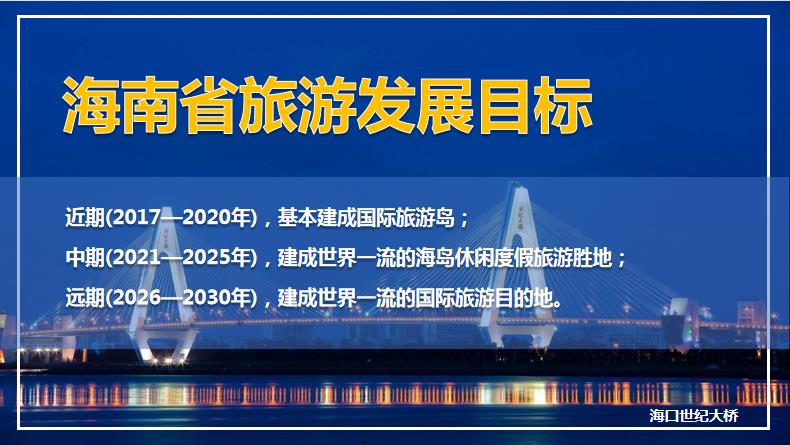 海南省旅游发展目标

近期(2017—2020年)，基本建成国际旅游岛；

中期(2021—2025年)，建成世界一流的海岛休闲度假旅游胜地；

远期(2026—2030年)，建成世界一流的国际旅游目的地。

海口世纪大桥